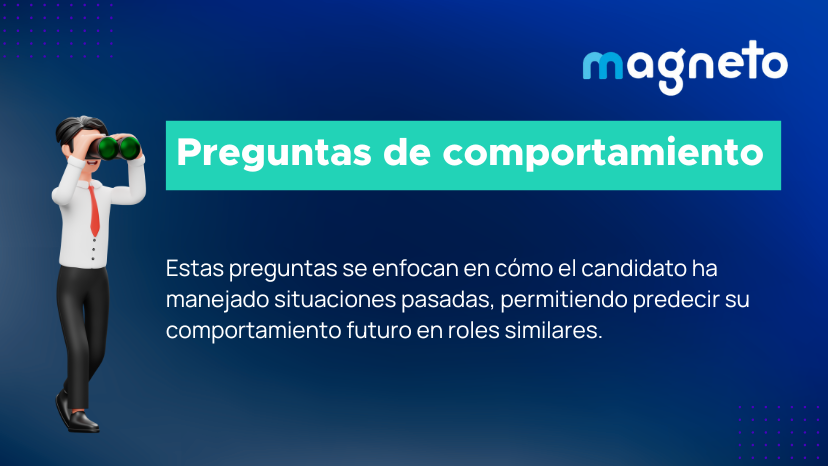 magneto

Preguntas de comportamiento

Estas preguntas se enfocan en cómo el candidato ha manejado situaciones pasadas, permitiendo predecir su comportamiento futuro en roles similares.